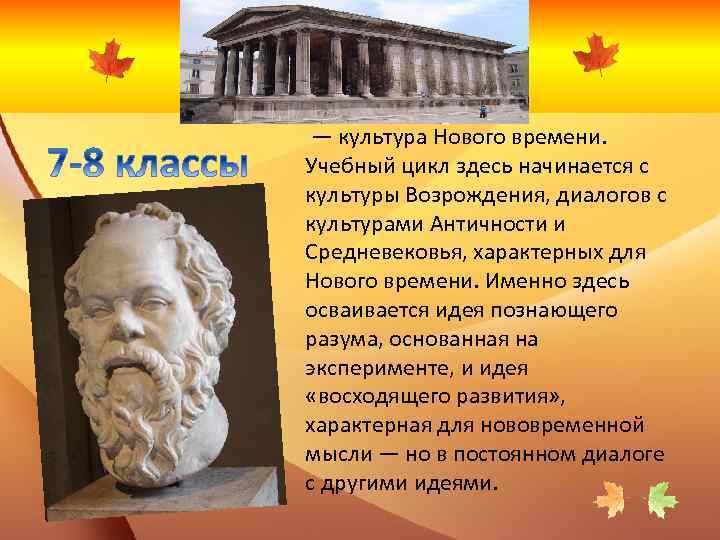 7-8 классы

— культура Нового времени. Учебный цикл здесь начинается с культуры Возрождения, диалогов с культурами Античности и Средневековья, характерных для Нового времени. Именно здесь осваивается идея познающего разума, основанная на эксперименте, и идея «восходящего развития», характерная для нововременной мысли — но в постоянном диалоге с другими идеями.